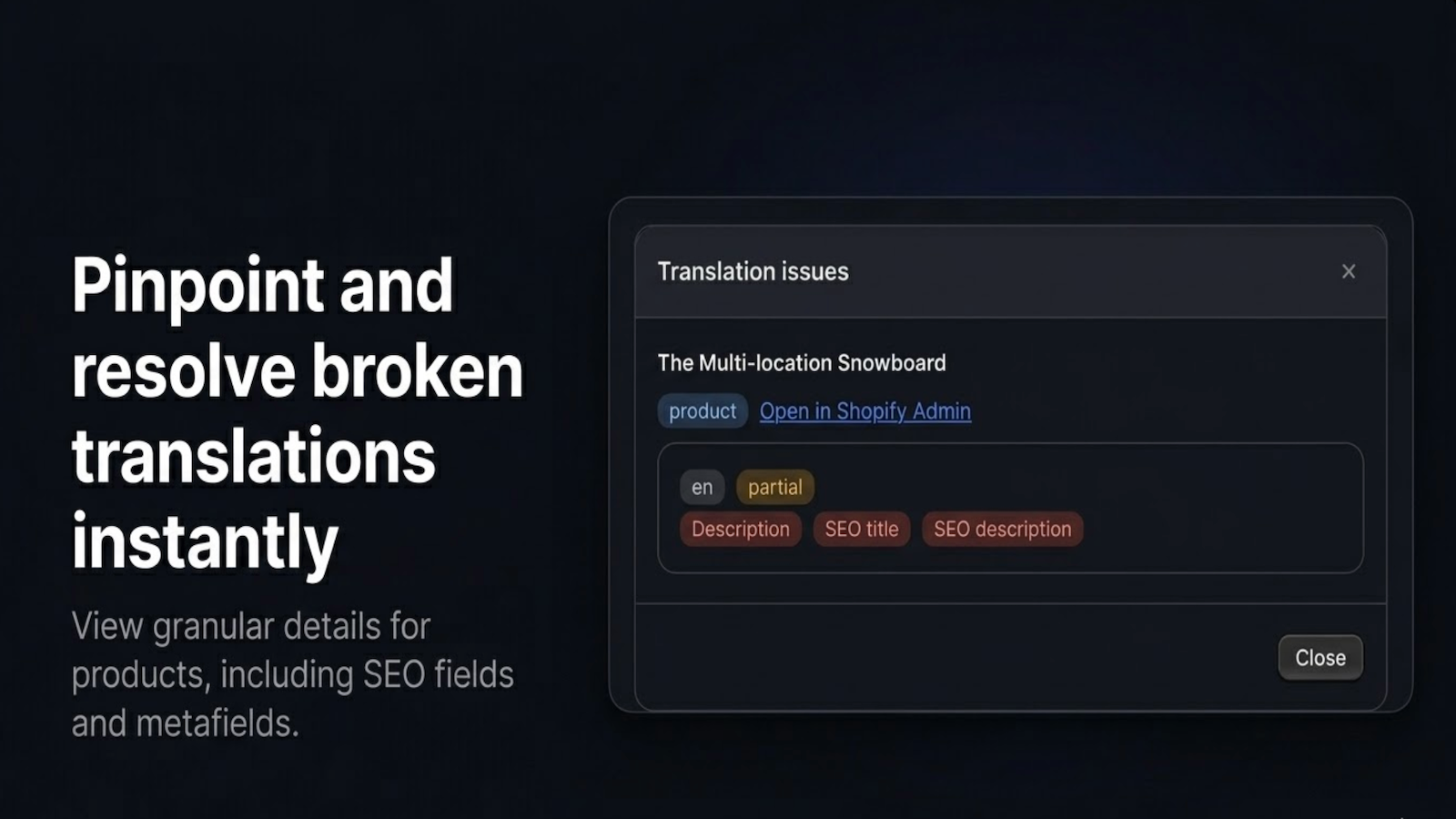 Pinpoint and resolve broken translations instantly

View granular details for products, including SEO fields and metafields.

Translation issues ×

The Multi-location Snowboard

product Open in Shopify Admin

en partial

Description SEO title SEO description

Close